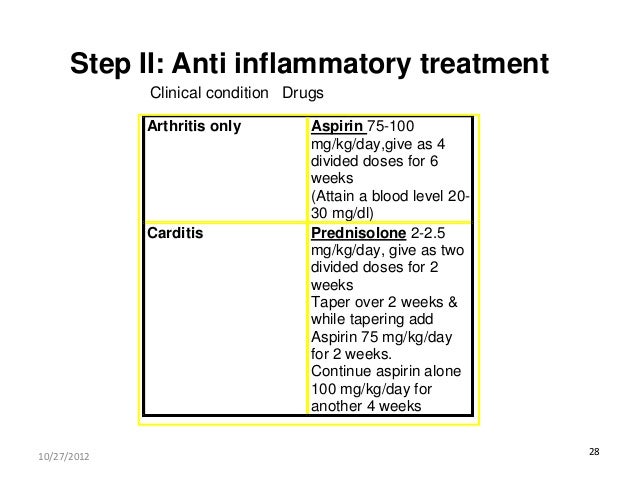 Step II: Anti inflammatory treatment

| Clinical condition | Drugs |
|---|---|
| Arthritis only | Aspirin 75-100 mg/kg/day,give as 4 divided doses for 6 weeks (Attain a blood level 20-30 mg/dl) |
| Carditis | Prednisolone 2-2.5 mg/kg/day, give as two divided doses for 2 weeks Taper over 2 weeks & while tapering add Aspirin 75 mg/kg/day for 2 weeks. Continue aspirin alone 100 mg/kg/day for another 4 weeks |

10/27/2012

28